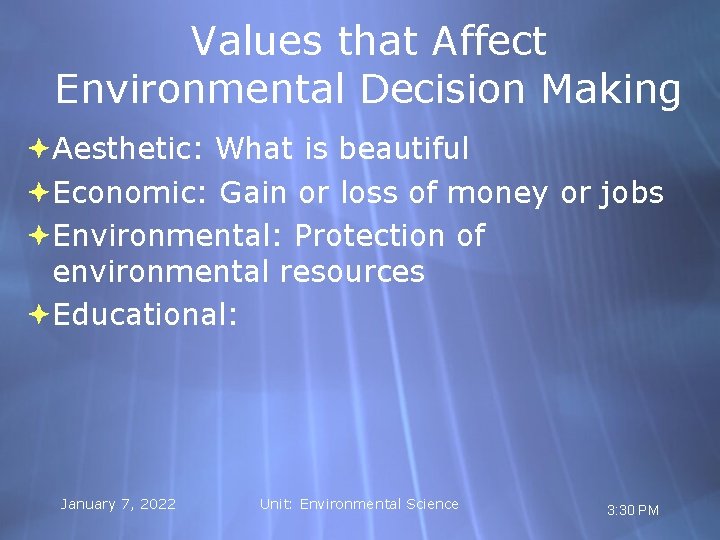 Values that Affect Environmental Decision Making

Aesthetic: What is beautiful
Economic: Gain or loss of money or jobs
Environmental: Protection of environmental resources
Educational:

January 7, 2022
Unit: Environmental Science
3:30 PM